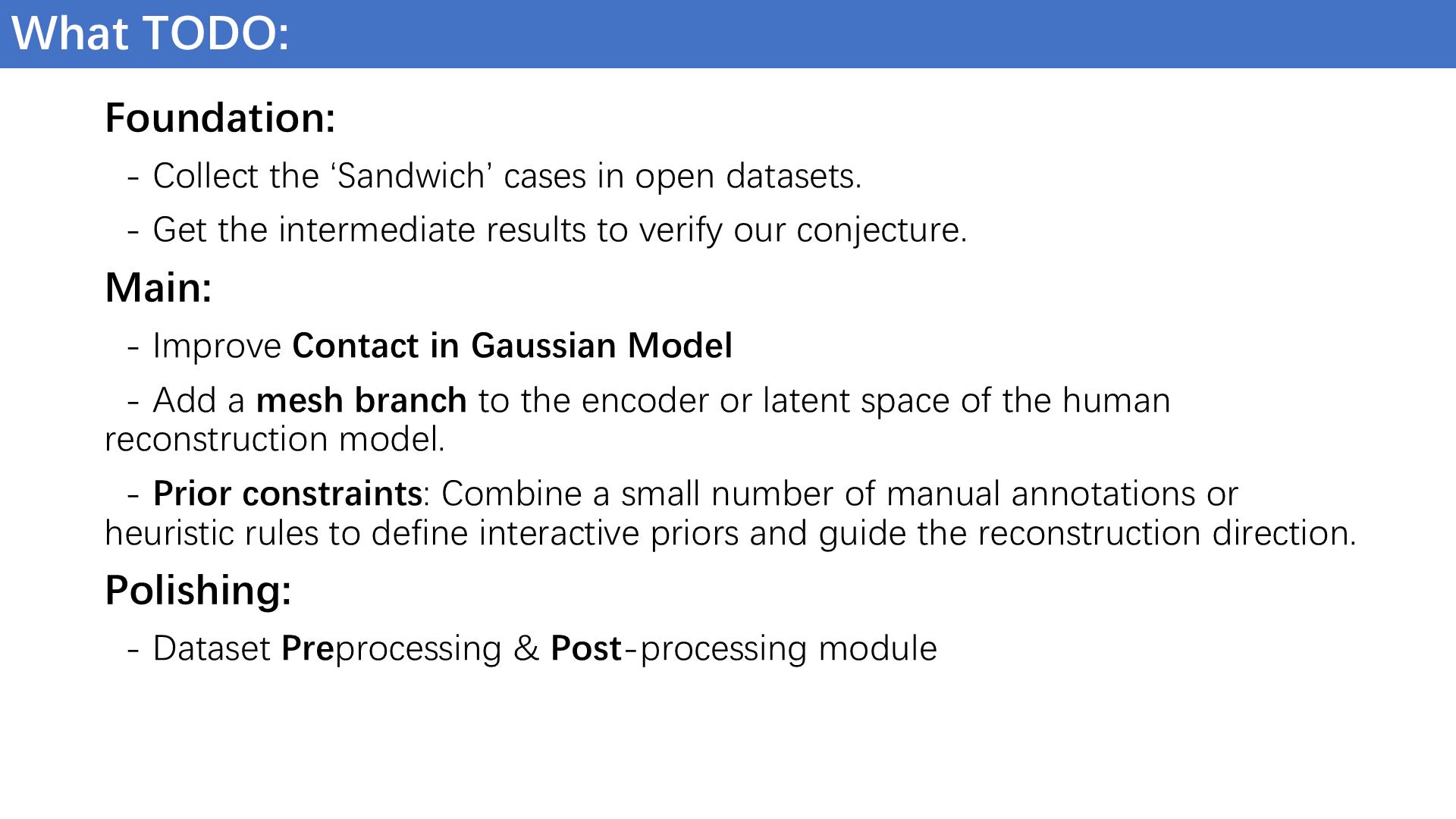 What TODO:

Foundation:

- Collect the ‘Sandwich’ cases in open datasets.

- Get the intermediate results to verify our conjecture.

Main:

- Improve Contact in Gaussian Model

- Add a mesh branch to the encoder or latent space of the human reconstruction model.

- Prior constraints: Combine a small number of manual annotations or heuristic rules to define interactive priors and guide the reconstruction direction.

Polishing:

- Dataset Preprocessing & Post-processing module